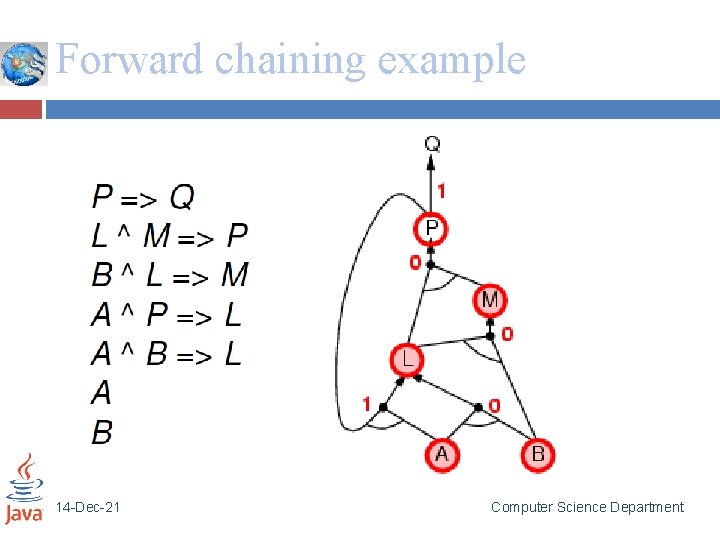 Forward chaining example

P => Q
L ^ M => P
B ^ L => M
A ^ P => L
A ^ B => L
A
B

Q
1
P
0
M
0
L
1
0
A
B

Java

14-Dec-21

Computer Science Department